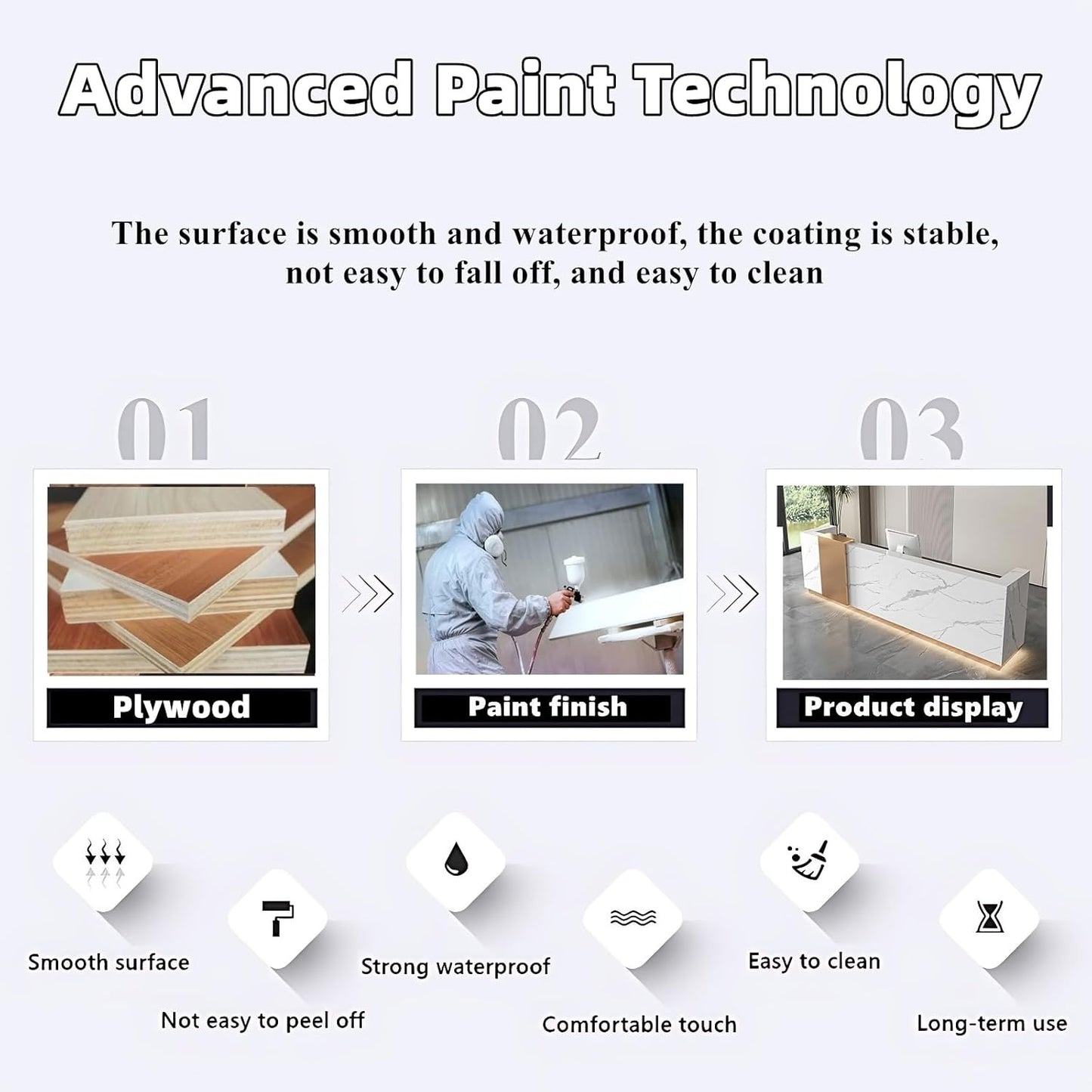 Advanced Paint Technology

The surface is smooth and waterproof, the coating is stable, not easy to fall off, and easy to clean

01

Plywood

02

Paint finish

03

Product display

Smooth surface

Not easy to peel off

Strong waterproof

Comfortable touch

Easy to clean

Long-term use